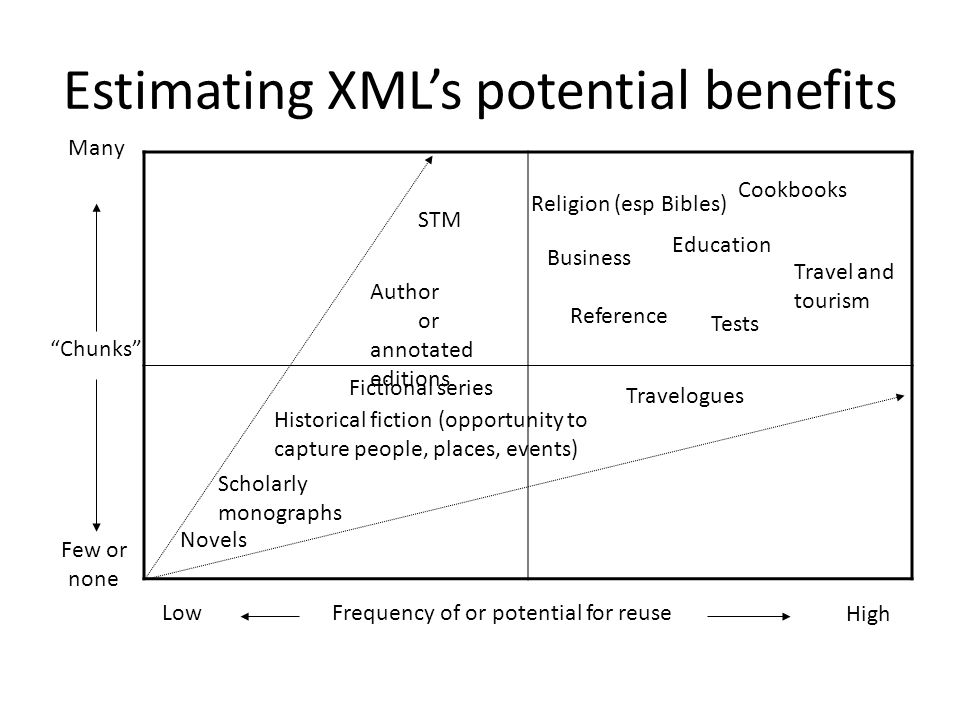 Estimating XML's potential benefits

Many

"Chunks"

Few or none

STM

Author or annotated editions

Religion (esp Bibles)

Cookbooks

Business

Education

Travel and tourism

Reference

Tests

Fictional series

Travelogues

Historical fiction (opportunity to capture people, places, events)

Scholarly monographs

Novels

Low

Frequency of or potential for reuse

High